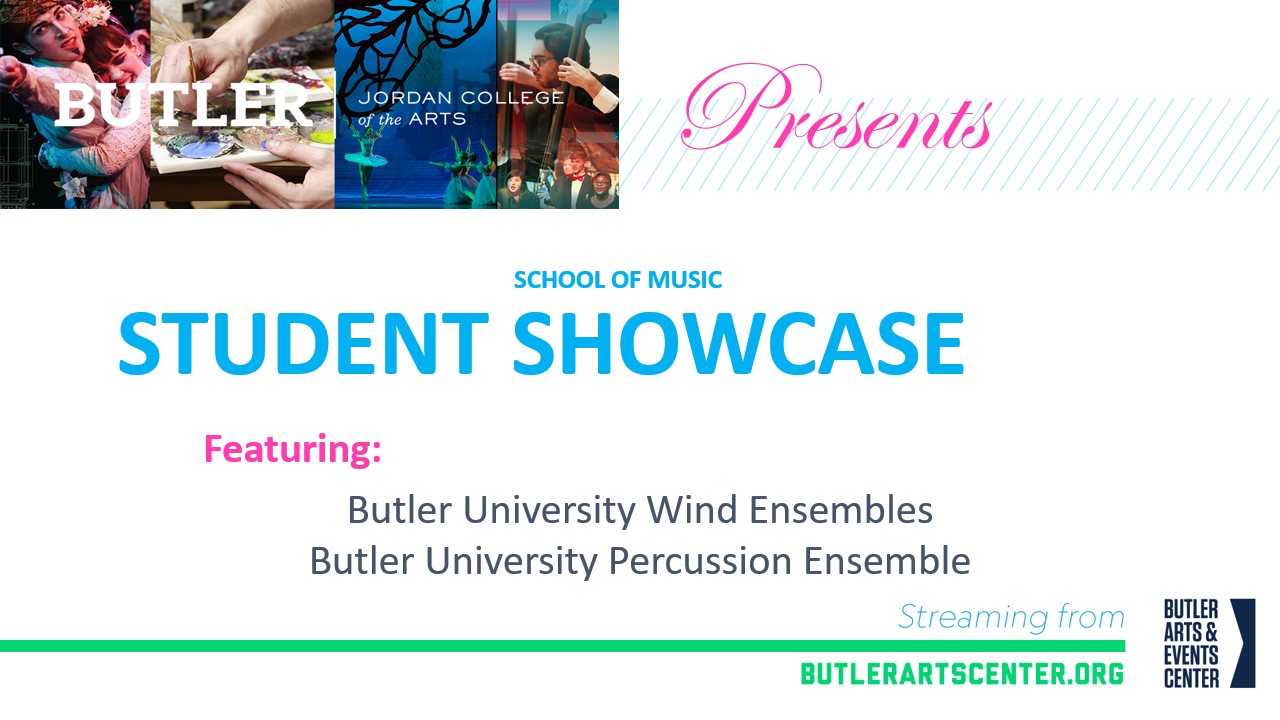 BUTLER
JORDAN COLLEGE of the ARTS

Presents

SCHOOL OF MUSIC
STUDENT SHOWCASE

Featuring:

Butler University Wind Ensembles
Butler University Percussion Ensemble

Streaming from
BUTLERARTSCENTER.ORG

BUTLER ARTS & EVENTS CENTER